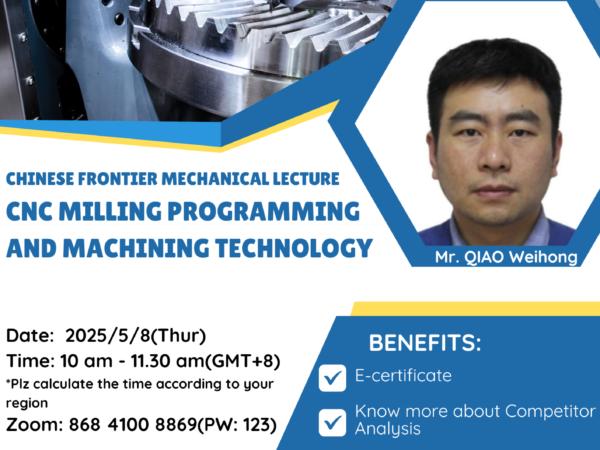 CHINESE FRONTIER MECHANICAL LECTURE
CNC MILLING PROGRAMMING AND MACHINING TECHNOLOGY

Mr. QIAO Weihong

Date: 2025/5/8(Thur)
Time: 10 am - 11.30 am(GMT+8)
*Plz calculate the time according to your region
Zoom: 868 4100 8869(PW: 123)

BENEFITS:
E-certificate
Know more about Competitor Analysis